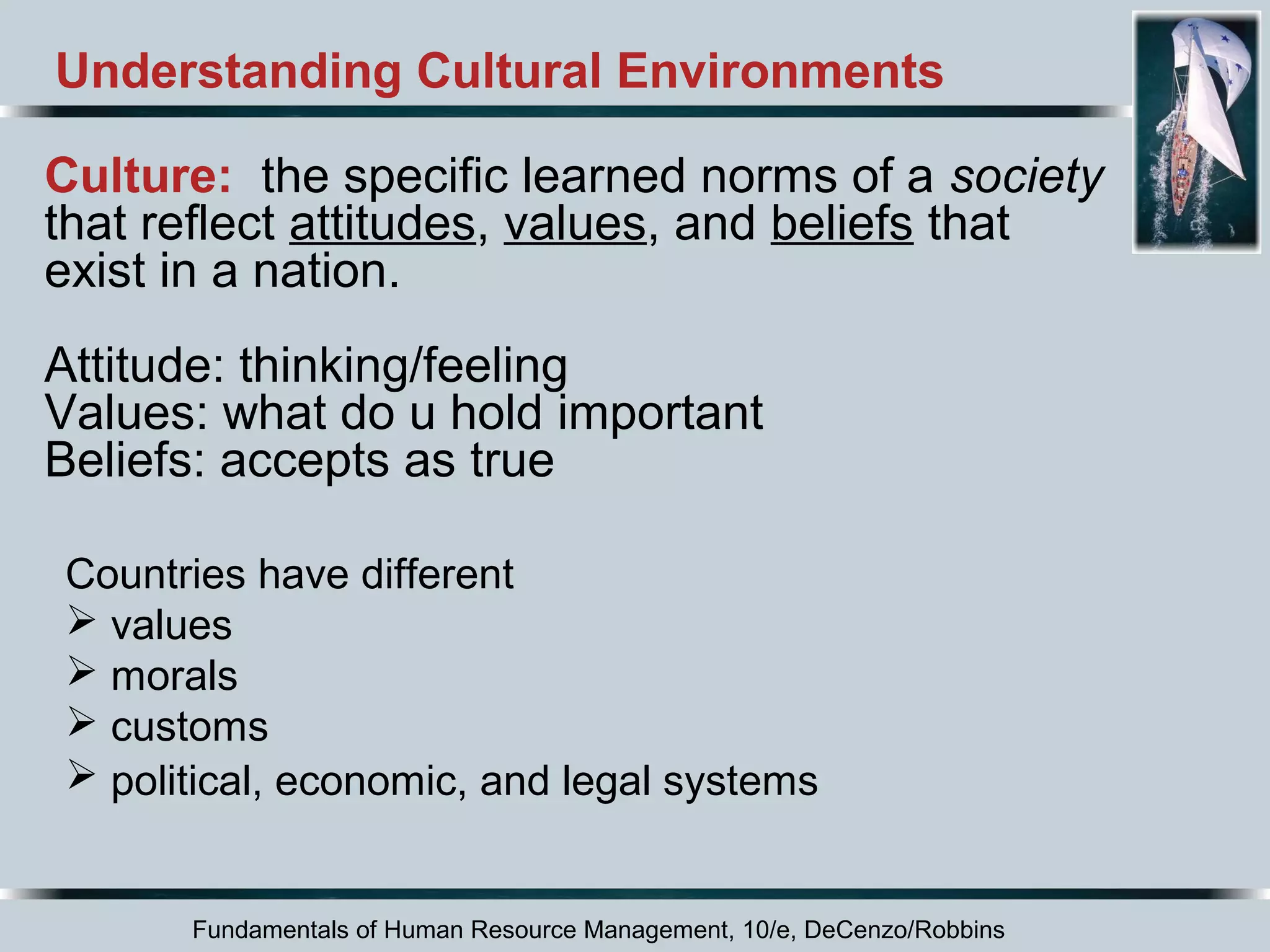 Understanding Cultural Environments

Culture: the specific learned norms of a society that reflect attitudes, values, and beliefs that exist in a nation.

Attitude: thinking/feeling
Values: what do u hold important
Beliefs: accepts as true

Countries have different
➢ values
➢ morals
➢ customs
➢ political, economic, and legal systems

Fundamentals of Human Resource Management, 10/e, DeCenzo/Robbins